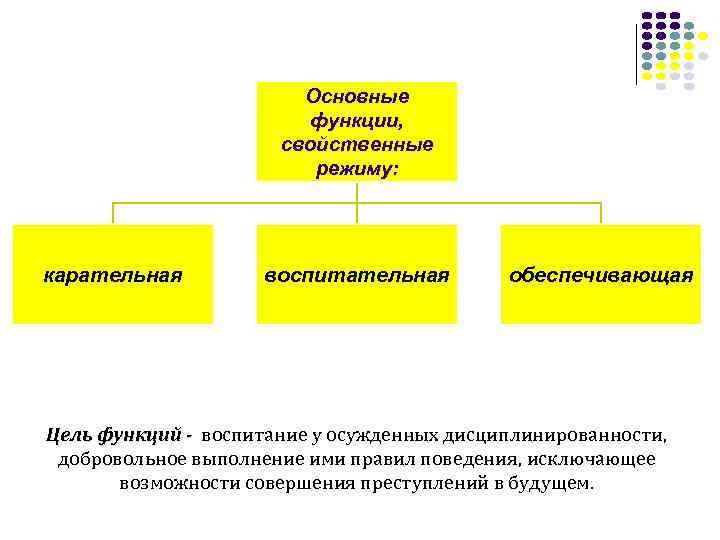 Основные функции, свойственные режиму:

карательная

воспитательная

обеспечивающая

Цель функций - воспитание у осужденных дисциплинированности, добровольное выполнение ими правил поведения, исключающее возможности совершения преступлений в будущем.